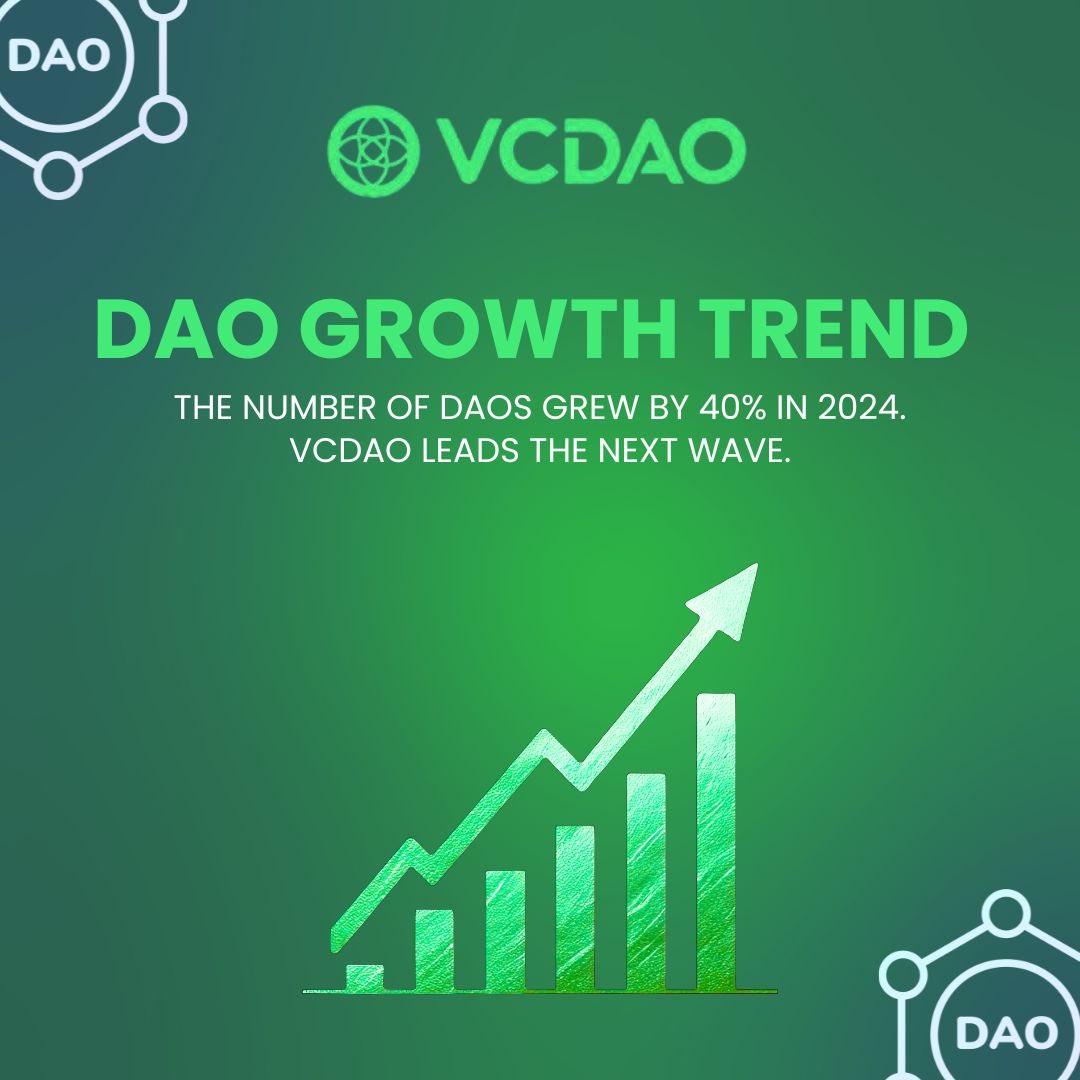 DAO

VCDAO

DAO GROWTH TREND

THE NUMBER OF DAOS GREW BY 40% IN 2024.
VCDAO LEADS THE NEXT WAVE.

DAO